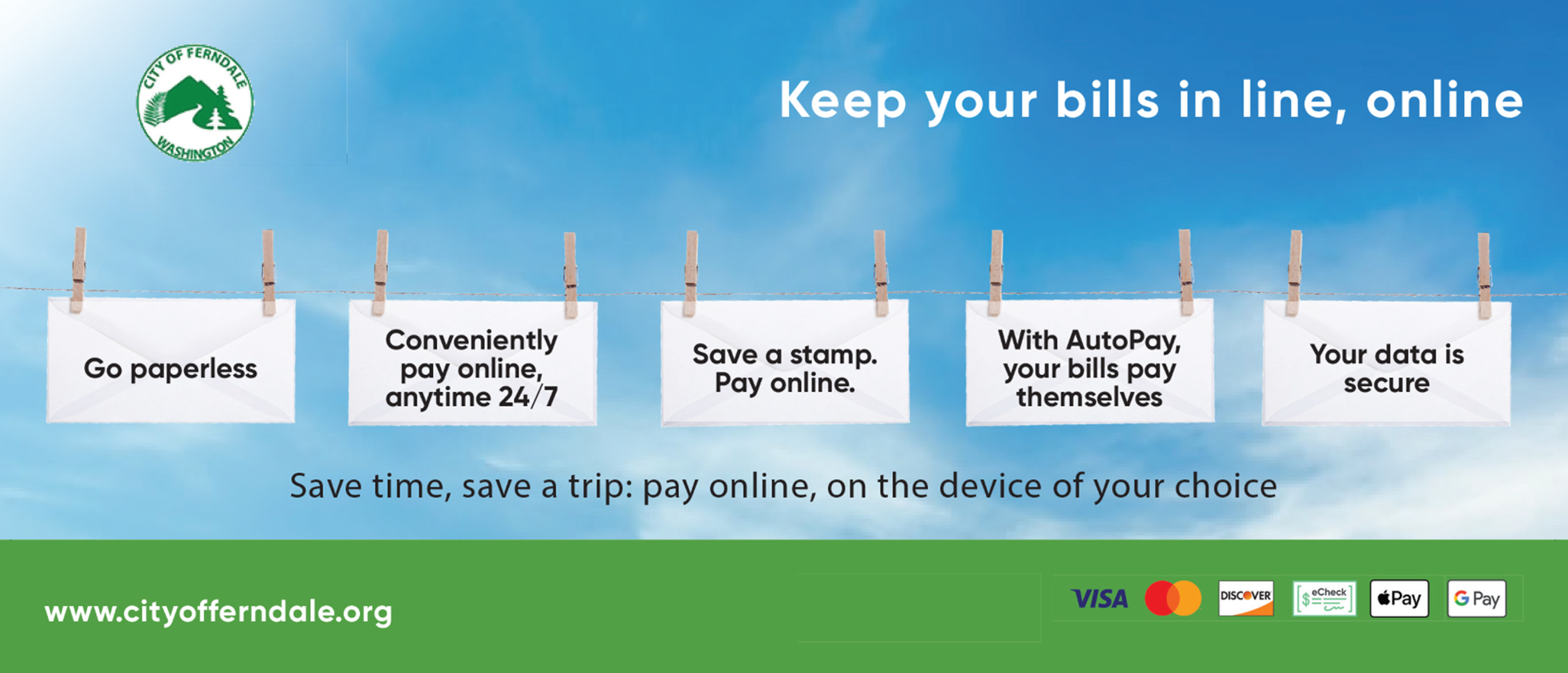 CITY OF FERNDALE
WASHINGTON

Keep your bills in line, online

Go paperless

Conveniently pay online, anytime 24/7

Save a stamp. Pay online.

With AutoPay, your bills pay themselves

Your data is secure

Save time, save a trip: pay online, on the device of your choice

www.cityofferndale.org

VISA DISCOVER eCheck Pay G Pay